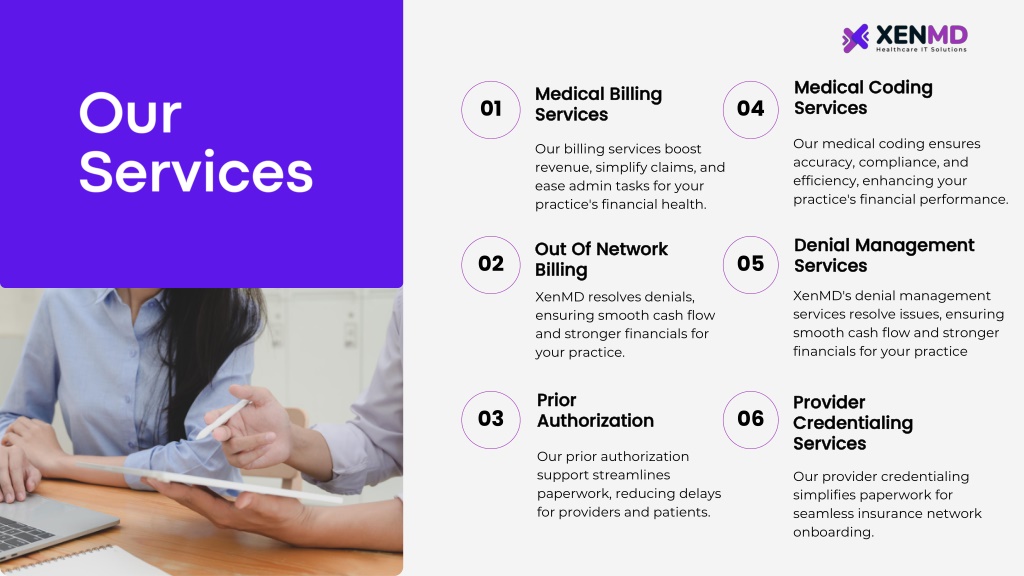 Our Services

XENMD
Healthcare IT Solutions

01
Medical Billing Services
Our billing services boost revenue, simplify claims, and ease admin tasks for your practice's financial health.

02
Out Of Network Billing
XenMD resolves denials, ensuring smooth cash flow and stronger financials for your practice.

03
Prior Authorization
Our prior authorization support streamlines paperwork, reducing delays for providers and patients.

04
Medical Coding Services
Our medical coding ensures accuracy, compliance, and efficiency, enhancing your practice's financial performance.

05
Denial Management Services
XenMD's denial management services resolve issues, ensuring smooth cash flow and stronger financials for your practice

06
Provider Credentialing Services
Our provider credentialing simplifies paperwork for seamless insurance network onboarding.